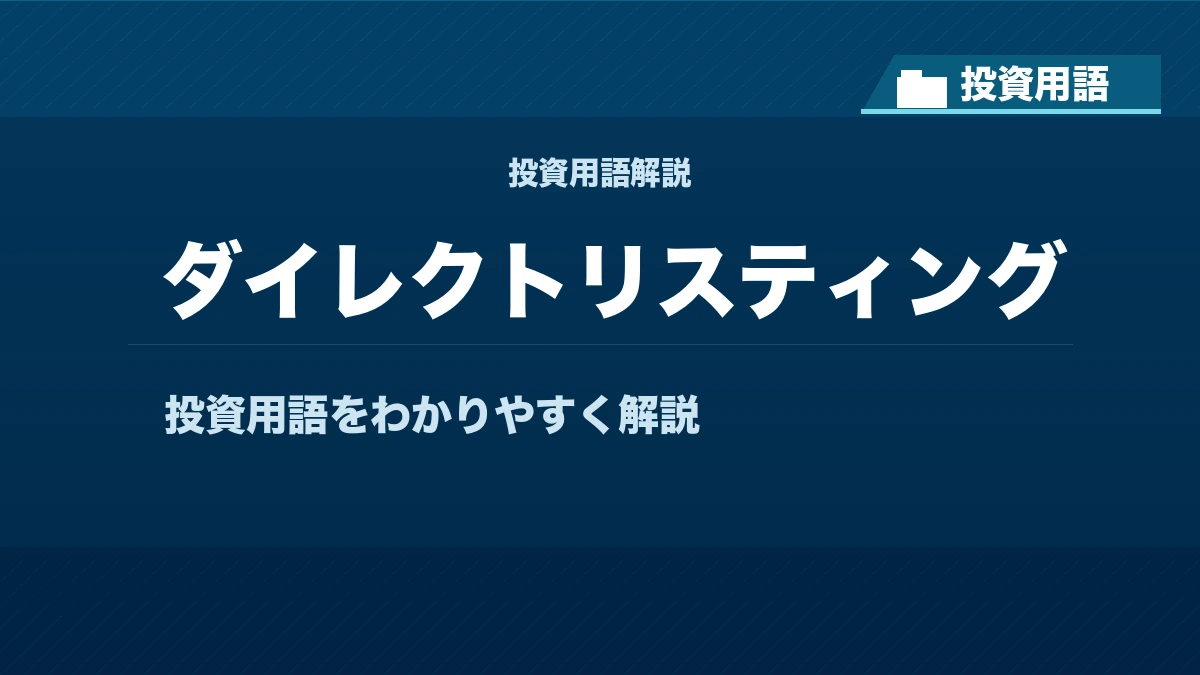 投資用語

投資用語解説

ダイレクトリスティング

投資用語をわかりやすく解説